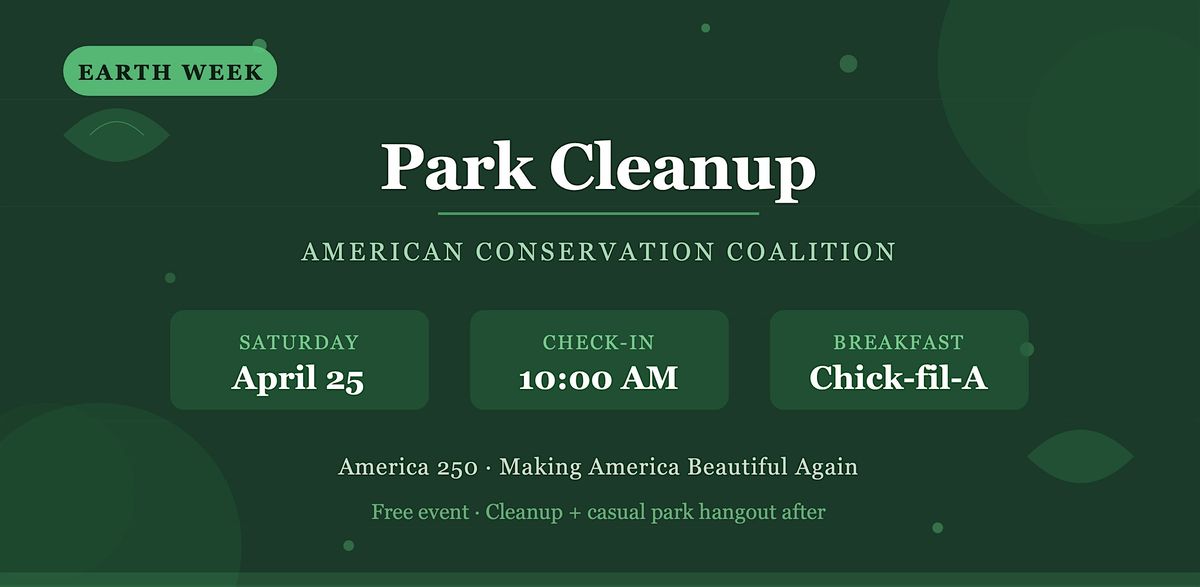 EARTH WEEK

Park Cleanup

AMERICAN CONSERVATION COALITION

SATURDAY
April 25

CHECK-IN
10:00 AM

BREAKFAST
Chick-fil-A

America 250 · Making America Beautiful Again

Free event · Cleanup + casual park hangout after